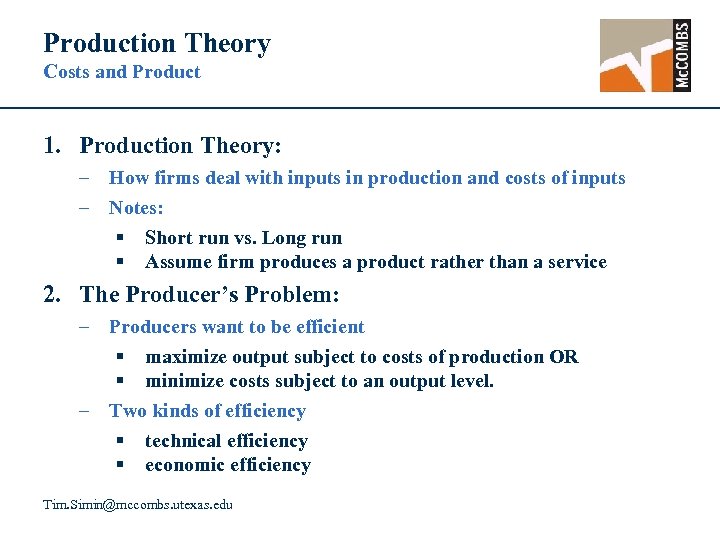 Production Theory
Costs and Product

McCOMBS

1. Production Theory:
– How firms deal with inputs in production and costs of inputs
– Notes:
▪ Short run vs. Long run
▪ Assume firm produces a product rather than a service

2. The Producer's Problem:
– Producers want to be efficient
▪ maximize output subject to costs of production OR
▪ minimize costs subject to an output level.
– Two kinds of efficiency
▪ technical efficiency
▪ economic efficiency

Tim.Simin@mccombs.utexas.edu